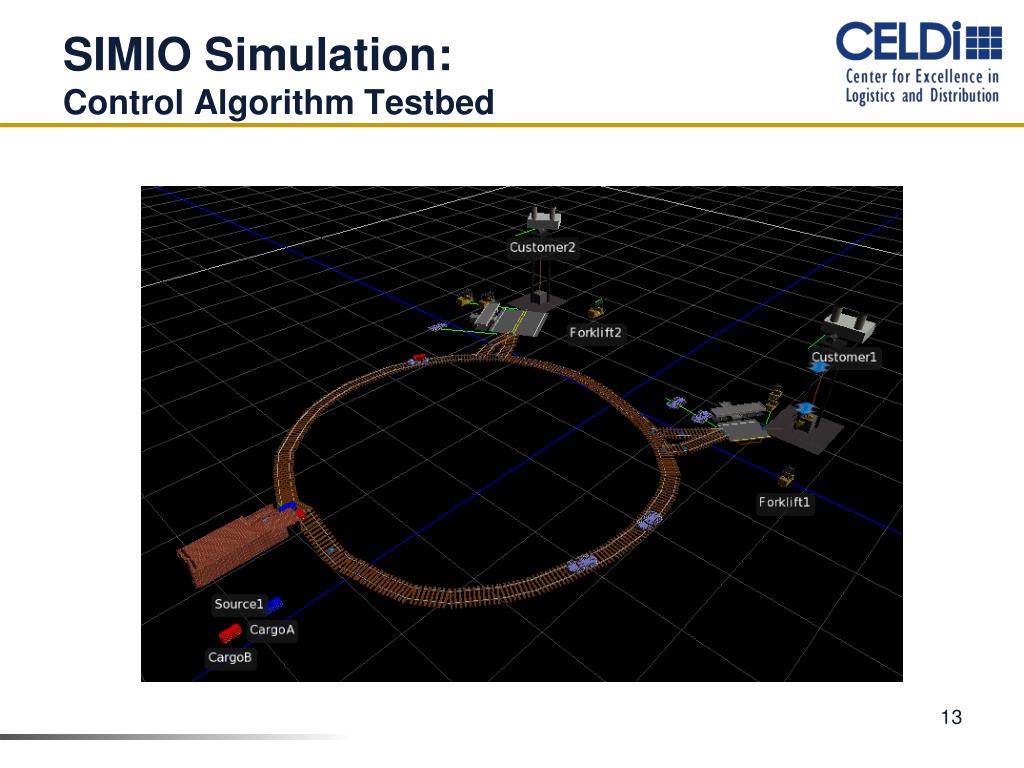 SIMIO Simulation:
Control Algorithm Testbed

CELDi
Center for Excellence in Logistics and Distribution

Customer2

Forklift2

Customer1

Forklift1

Source1

CargoA

CargoB

13